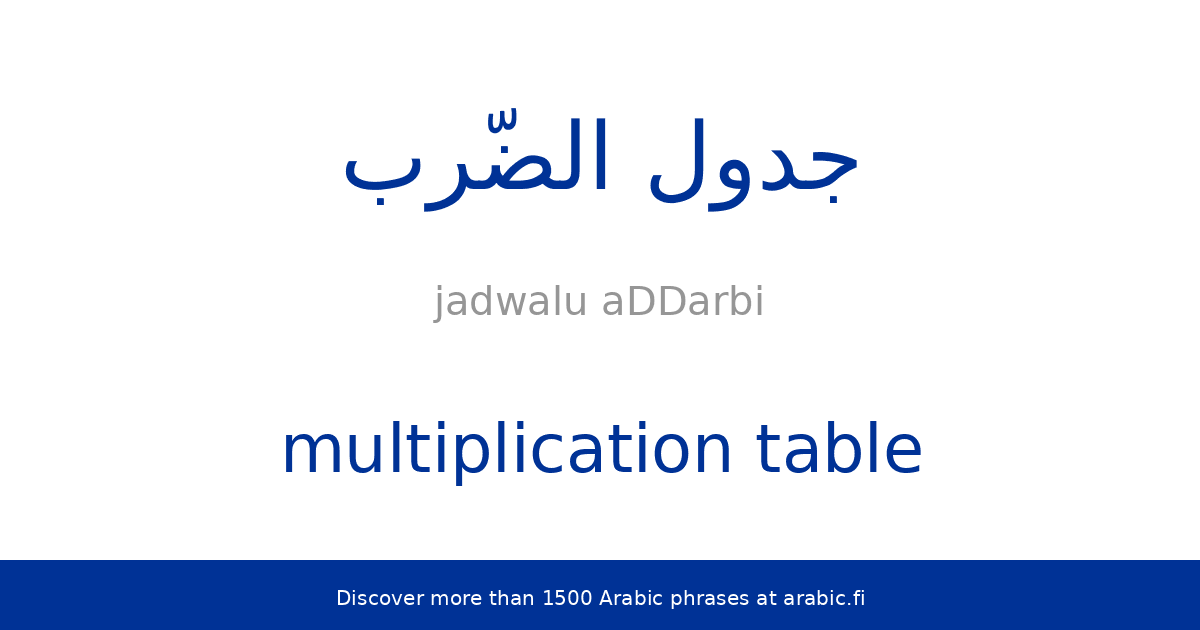 جدول الضّرب

jadwalu aDDarbi

multiplication table

Discover more than 1500 Arabic phrases at arabic.fi